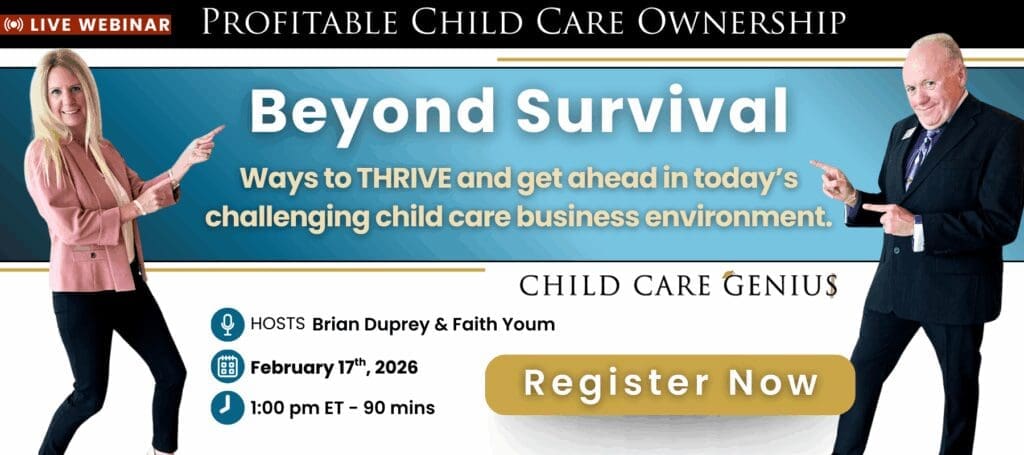 LIVE WEBINAR

PROFITABLE CHILD CARE OWNERSHIP

Beyond Survival

Ways to THRIVE and get ahead in today's challenging child care business environment.

CHILD CARE GENIU$

HOSTS Brian Duprey & Faith Youm

February 17$^{th}$, 2026

1:00 pm ET - 90 mins

Register Now